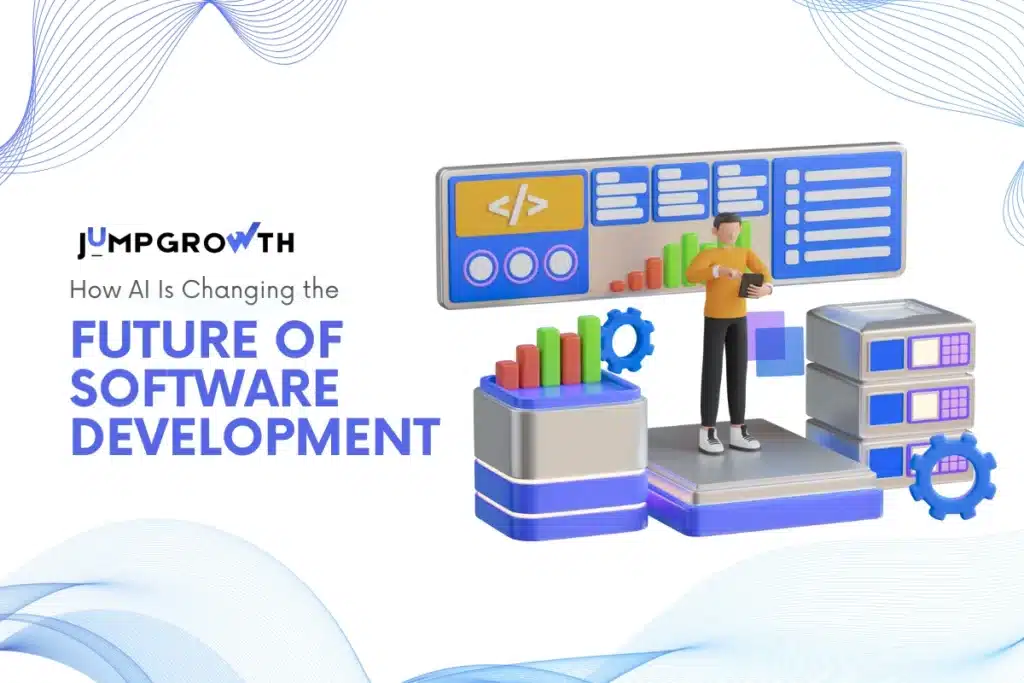 JUMPGROWTH

How AI Is Changing the

FUTURE OF SOFTWARE DEVELOPMENT

</>